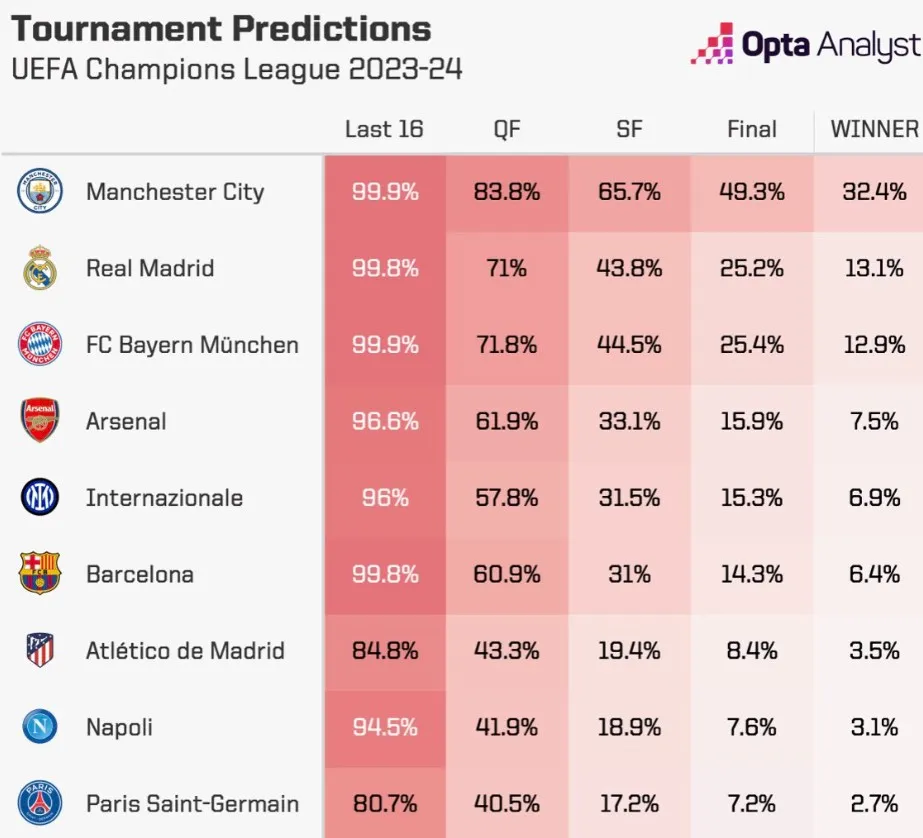 Tournament Predictions
UEFA Champions League 2023-24

Opta Analyst

| | Last 16 | QF | SF | Final | WINNER |
|---|---|---|---|---|---|
| Manchester City | 99.9% | 83.8% | 65.7% | 49.3% | 32.4% |
| Real Madrid | 99.8% | 71% | 43.8% | 25.2% | 13.1% |
| FC Bayern München | 99.9% | 71.8% | 44.5% | 25.4% | 12.9% |
| Arsenal | 96.6% | 61.9% | 33.1% | 15.9% | 7.5% |
| Internazionale | 96% | 57.8% | 31.5% | 15.3% | 6.9% |
| Barcelona | 99.8% | 60.9% | 31% | 14.3% | 6.4% |
| Atlético de Madrid | 84.8% | 43.3% | 19.4% | 8.4% | 3.5% |
| Napoli | 94.5% | 41.9% | 18.9% | 7.6% | 3.1% |
| Paris Saint-Germain | 80.7% | 40.5% | 17.2% | 7.2% | 2.7% |